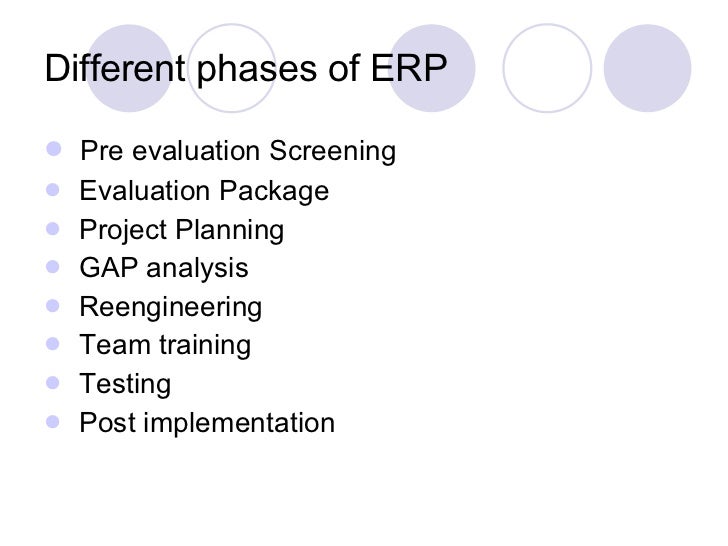 Different phases of ERP

- Pre evaluation Screening
- Evaluation Package
- Project Planning
- GAP analysis
- Reengineering
- Team training
- Testing
- Post implementation